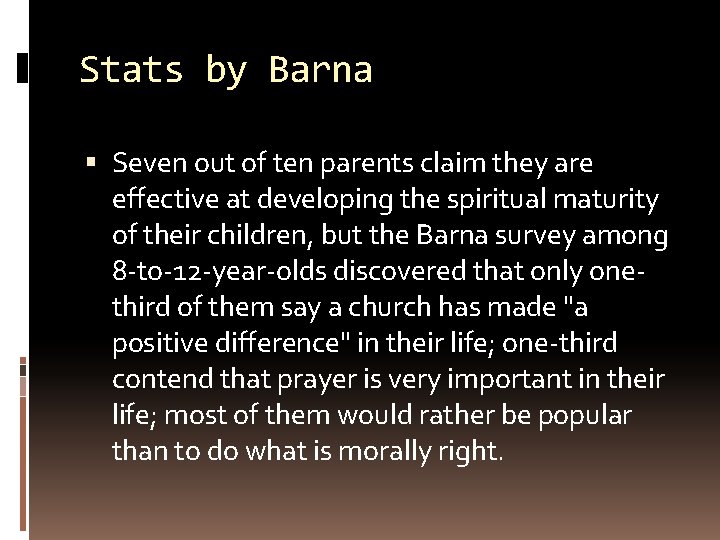 Stats by Barna

▪ Seven out of ten parents claim they are effective at developing the spiritual maturity of their children, but the Barna survey among 8-to-12-year-olds discovered that only one-third of them say a church has made "a positive difference" in their life; one-third contend that prayer is very important in their life; most of them would rather be popular than to do what is morally right.